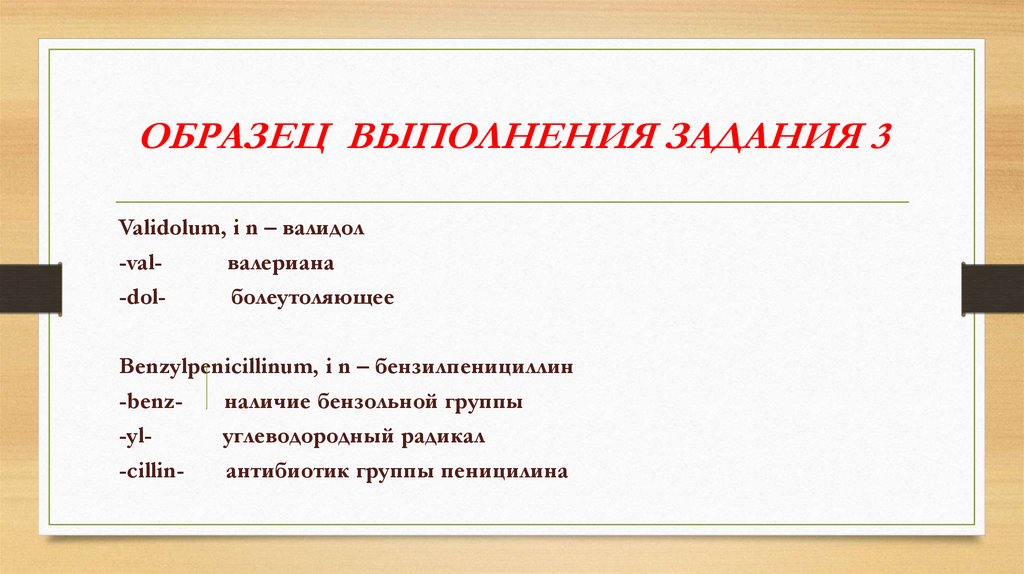 ОБРАЗЕЦ ВЫПОЛНЕНИЯ ЗАДАНИЯ 3

Validolum, i n – валидол
-val- валериана
-dol- болеутоляющее

Benzylpenicillinum, i n – бензилпенициллин
-benz- наличие бензольной группы
-yl- углеводородный радикал
-cillin- антибиотик группы пеницилина